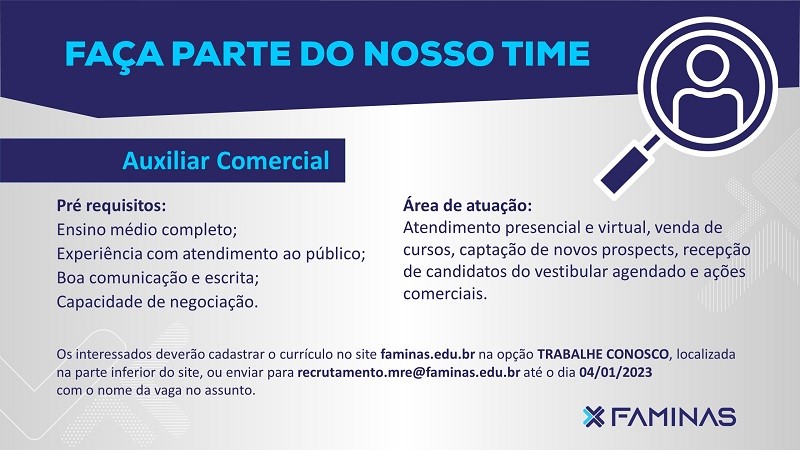 FAÇA PARTE DO NOSSO TIME

Auxiliar Comercial

Pré requisitos:
Ensino médio completo;
Experiência com atendimento ao público;
Boa comunicação e escrita;
Capacidade de negociação.

Área de atuação:
Atendimento presencial e virtual, venda de cursos, captação de novos prospects, recepção de candidatos do vestibular agendado e ações comerciais.

Os interessados deverão cadastrar o currículo no site faminas.edu.br na opção TRABALHE CONOSCO, localizada na parte inferior do site, ou enviar para recrutamento.mre@faminas.edu.br até o dia 04/01/2023 com o nome da vaga no assunto.

FAMINAS